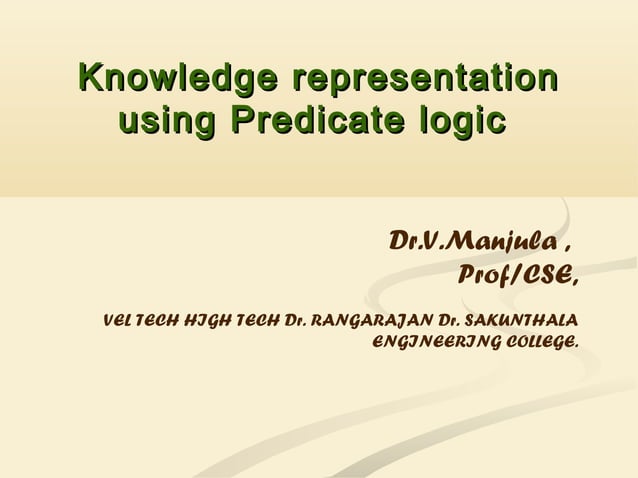 Knowledge representation using Predicate logic

Dr.V.Manjula ,
Prof/CSE,

VEL TECH HIGH TECH Dr. RANGARAJAN Dr. SAKUNTHALA ENGINEERING COLLEGE.